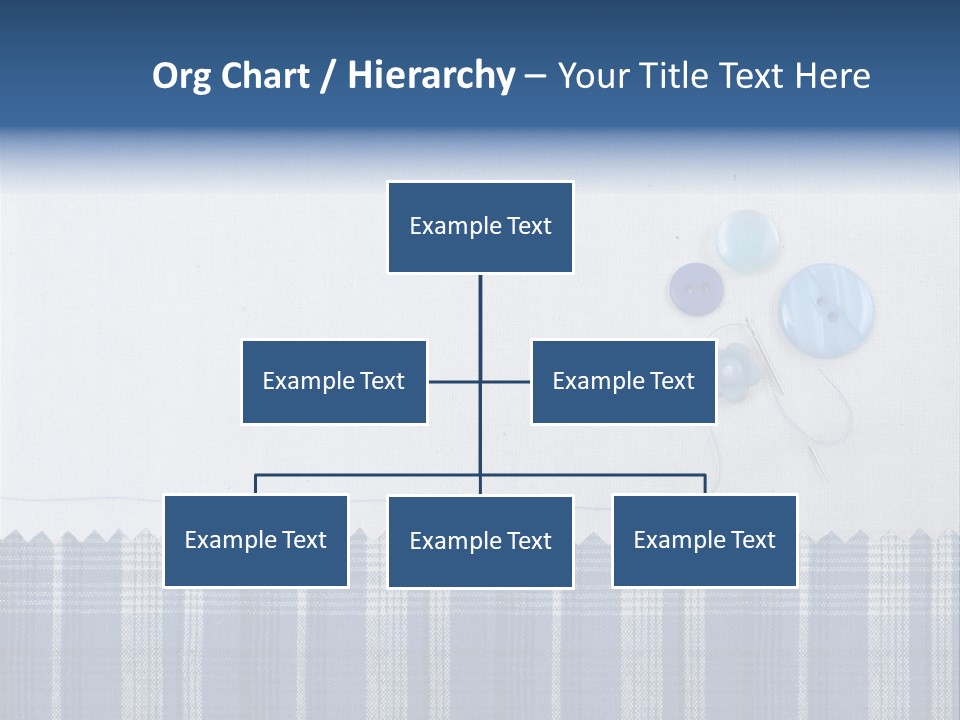 Org Chart / Hierarchy – Your Title Text Here

Example Text

Example Text

Example Text

Example Text

Example Text

Example Text